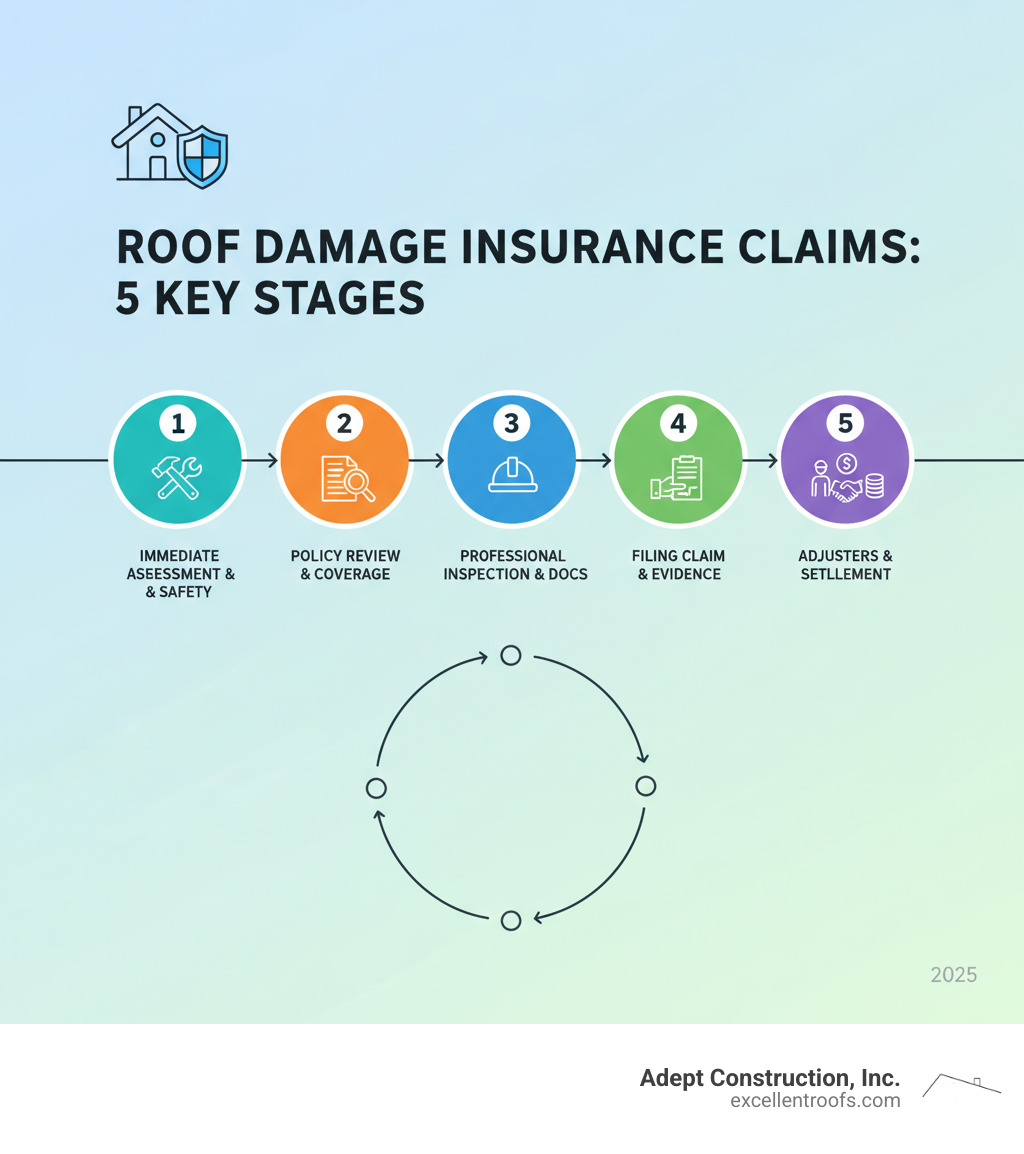 ROOF DAMAGE INSURANCE CLAIMS: 5 KEY STAGES

1
IMMEDIATE ASEESSMENT & & SAFETY

2
POLICY REVIEW & COVERAGE

3
PROFESSIONAL INSPECTION & DOCS

4
FILING CLAIM & EVIDENCE

5
ADJUSTERS & SETTLEMENT

2025

Adept Construction, Inc.
excellentroofs.com